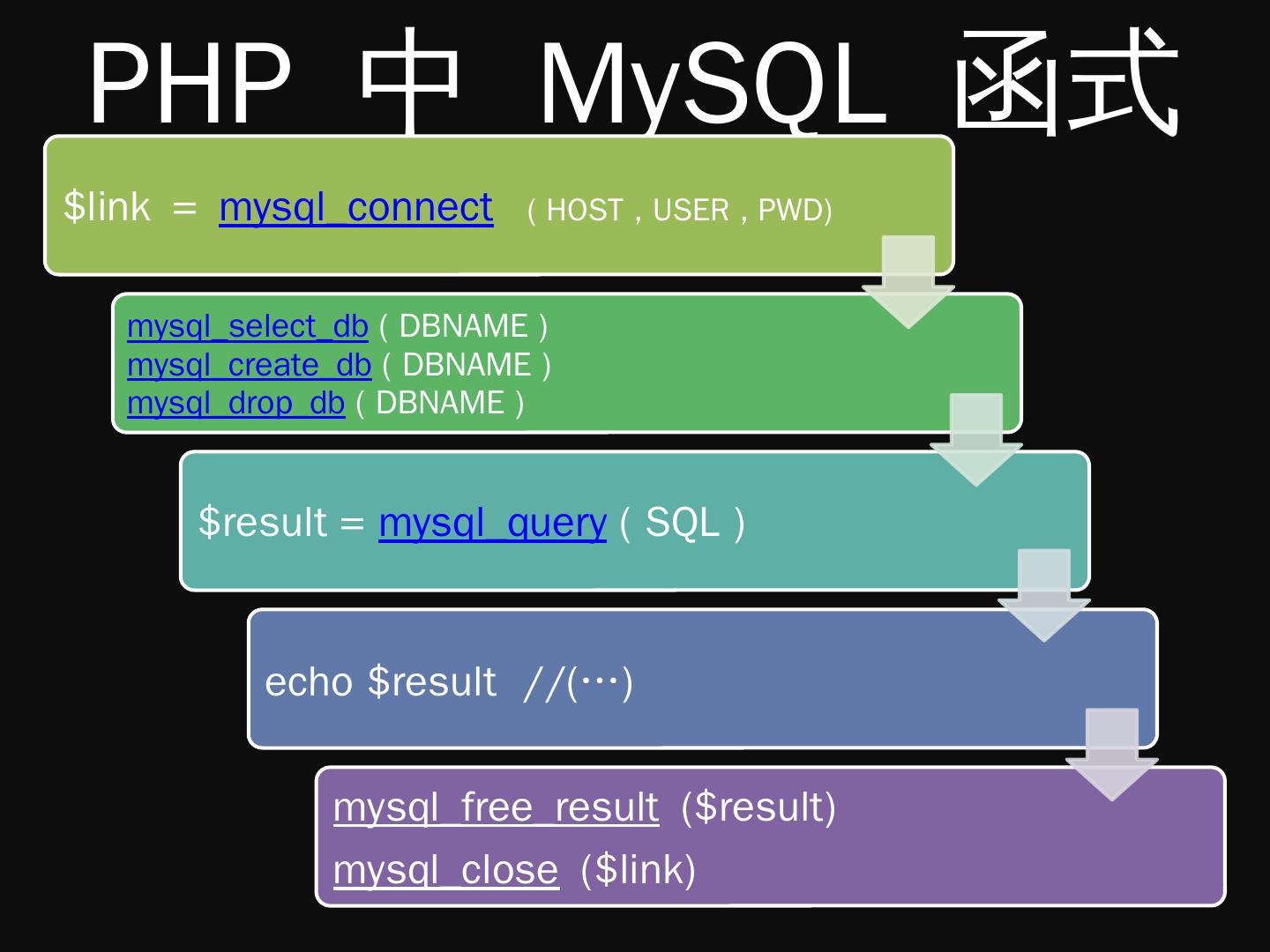 PHP 中 MySQL 函式

$link = mysql_connect ( HOST , USER , PWD)

mysql_select_db ( DBNAME )
mysql_create_db ( DBNAME )
mysql_drop_db ( DBNAME )

$result = mysql_query ( SQL )

echo $result //(…)

mysql_free_result ($result)
mysql_close ($link)